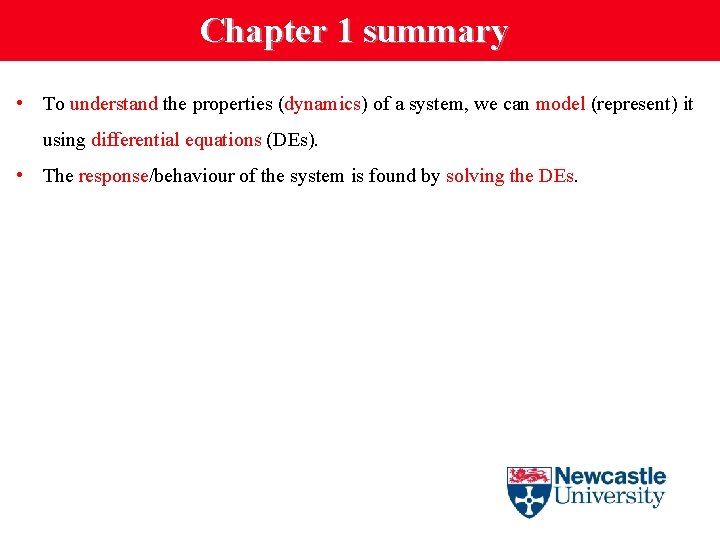 Chapter 1 summary

• To understand the properties (dynamics) of a system, we can model (represent) it using differential equations (DEs).

• The response/behaviour of the system is found by solving the DEs.

Newcastle University